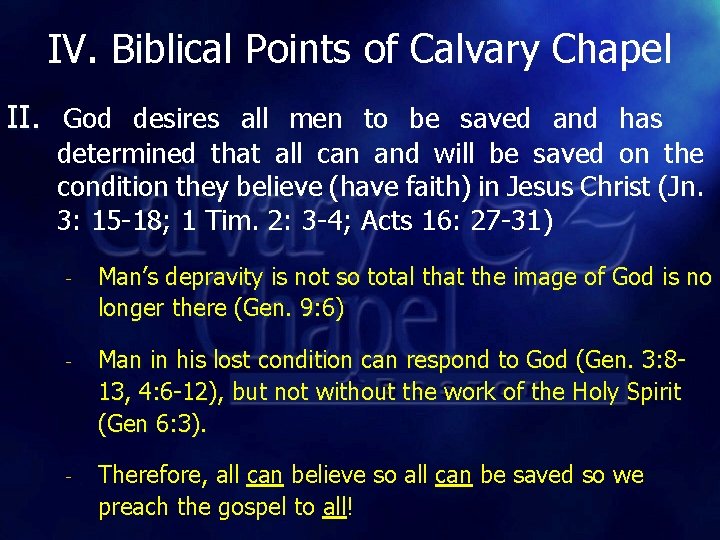 IV. Biblical Points of Calvary Chapel

II. God desires all men to be saved and has determined that all can and will be saved on the condition they believe (have faith) in Jesus Christ (Jn. 3: 15-18; 1 Tim. 2: 3-4; Acts 16: 27-31)

- Man's depravity is not so total that the image of God is no longer there (Gen. 9:6)

- Man in his lost condition can respond to God (Gen. 3:8-13, 4:6-12), but not without the work of the Holy Spirit (Gen 6:3).

- Therefore, all can believe so all can be saved so we preach the gospel to all!

Calvary Chapel